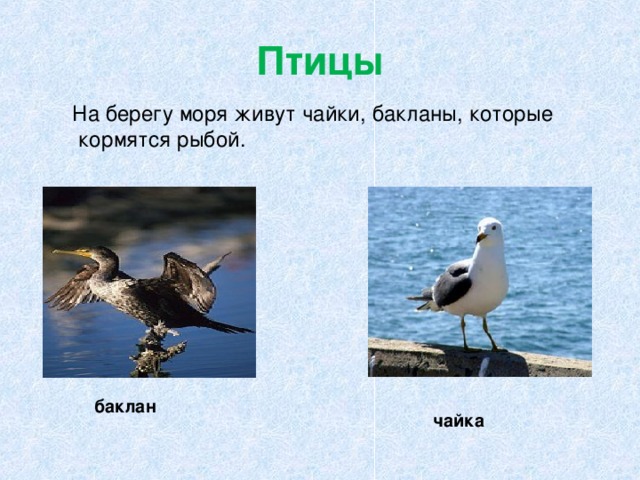 Птицы

На берегу моря живут чайки, бакланы, которые кормятся рыбой.

баклан

чайка